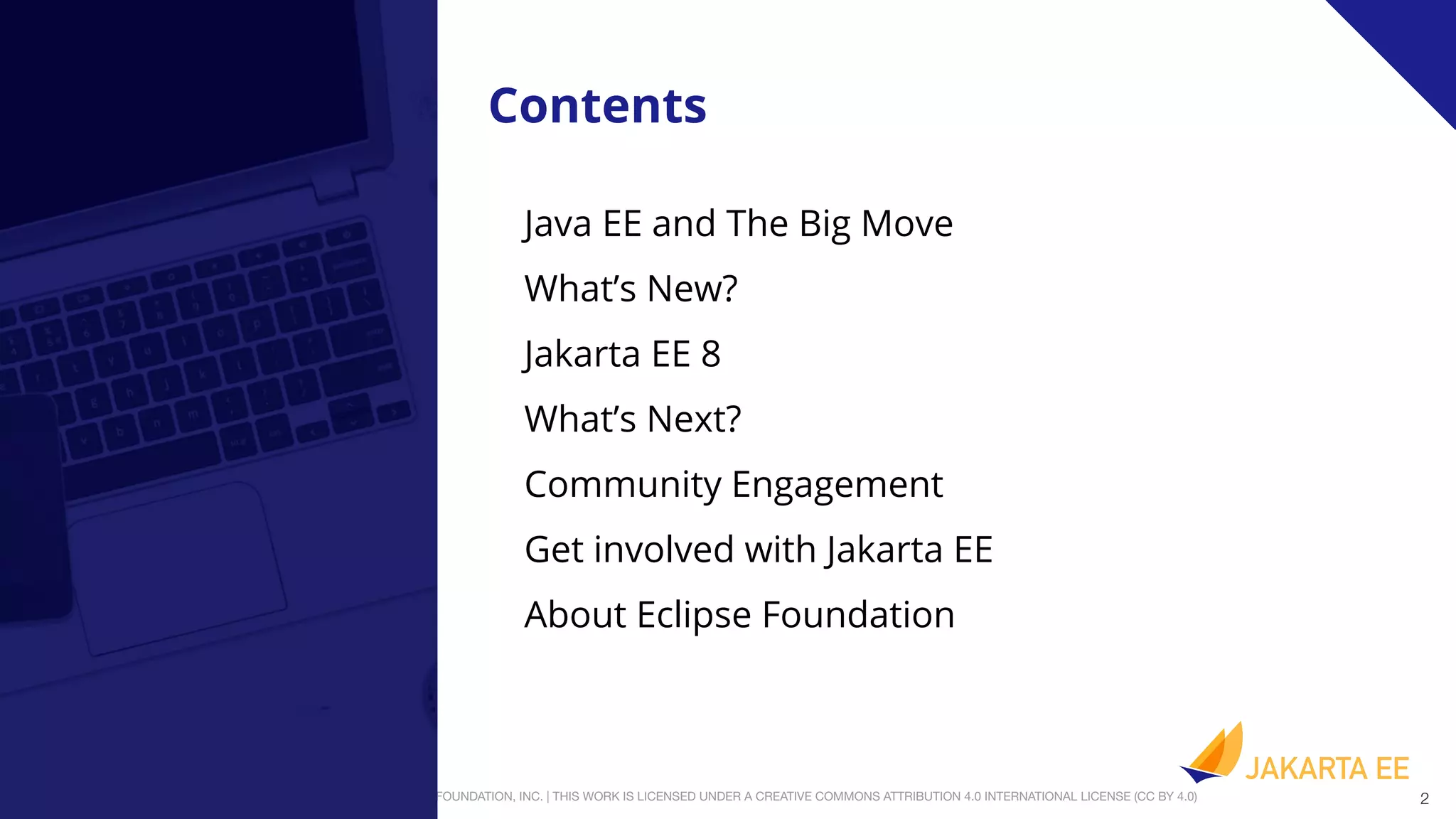 Contents

Java EE and The Big Move

What's New?

Jakarta EE 8

What's Next?

Community Engagement

Get involved with Jakarta EE

About Eclipse Foundation

JAKARTA EE

FOUNDATION, INC. | THIS WORK IS LICENSED UNDER A CREATIVE COMMONS ATTRIBUTION 4.0 INTERNATIONAL LICENSE (CC BY 4.0)

2